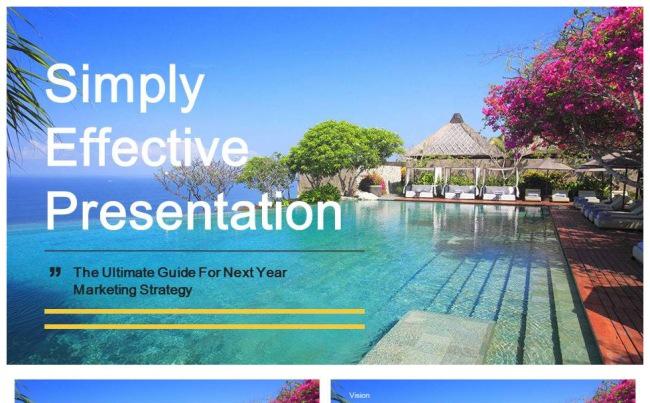 Simply Effective Presentation

" The Ultimate Guide For Next Year Marketing Strategy

Vision